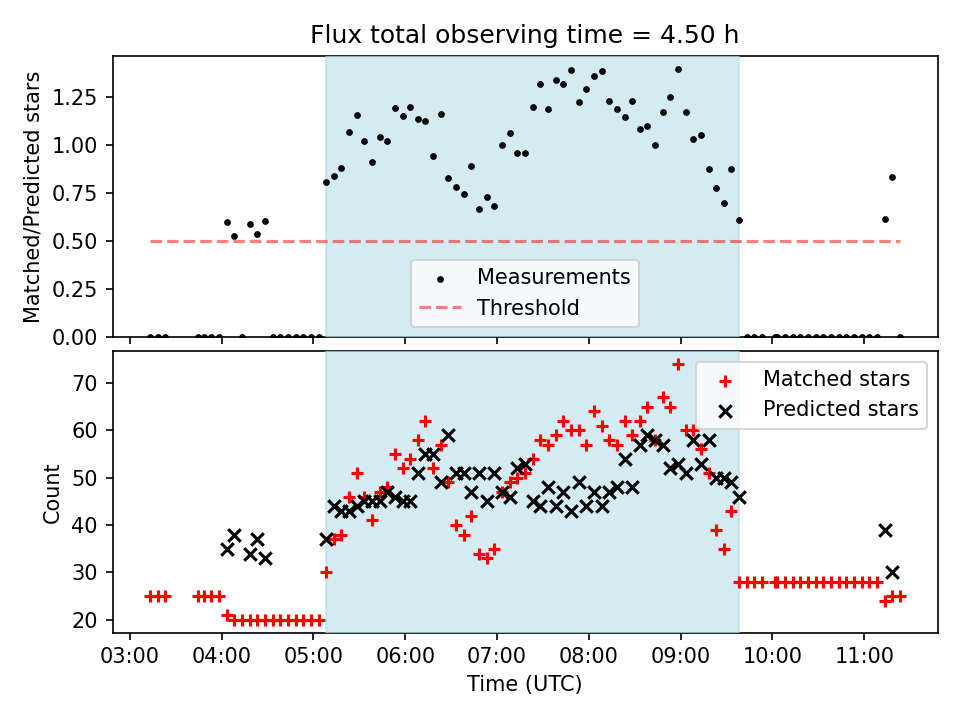 Flux total observing time = 4.50 h

Matched/Predicted stars

1.25
1.00
0.75
0.50
0.25
0.00

Measurements
Threshold

Count

70
60
50
40
30
20

Matched stars
Predicted stars

03:00 04:00 05:00 06:00 07:00 08:00 09:00 10:00 11:00

Time (UTC)